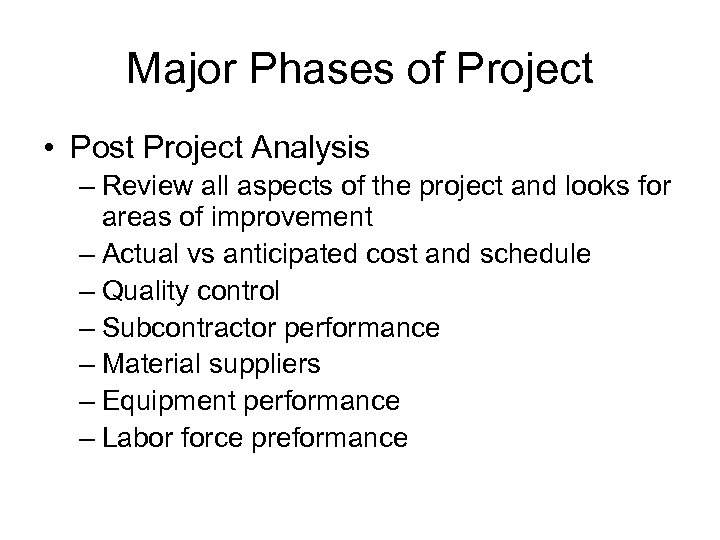 Major Phases of Project

• Post Project Analysis
– Review all aspects of the project and looks for areas of improvement
– Actual vs anticipated cost and schedule
– Quality control
– Subcontractor performance
– Material suppliers
– Equipment performance
– Labor force preformance